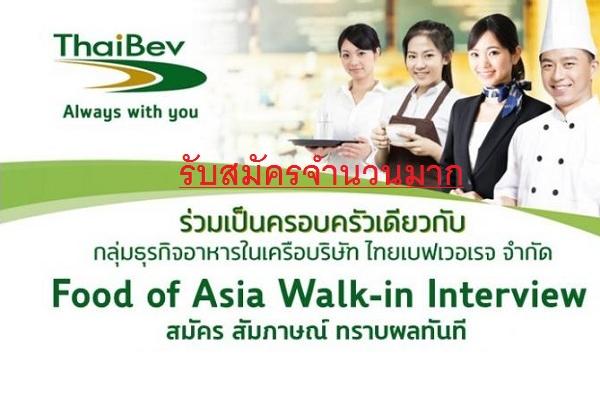 ThaiBev
Always with you

รับสมัครจำนวนมาก

ร่วมเป็นครอบครัวเดียวกับ
กลุ่มธุรกิจอาหารในเครือบริษัท ไทยเบฟเวอเรจ จำกัด

Food of Asia Walk-in Interview
สมัคร สัมภาษณ์ ทราบผลทันที